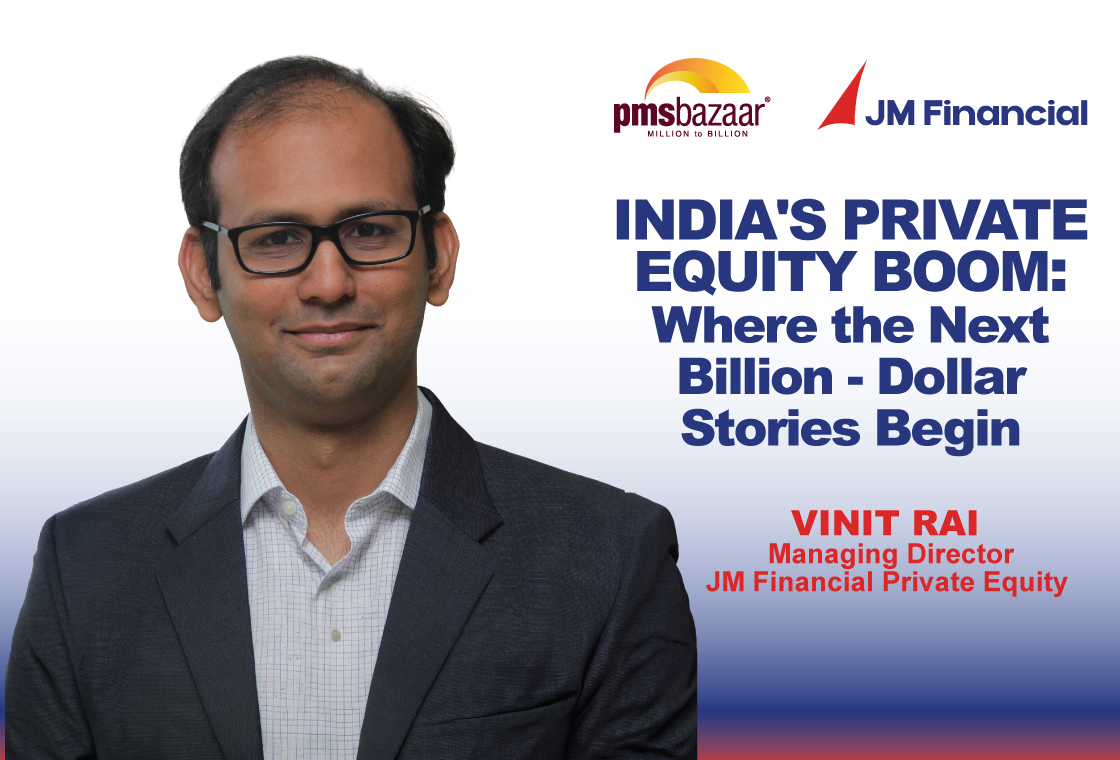 pmsbazaar®
MILLION to BILLION

JM Financial

INDIA'S PRIVATE EQUITY BOOM: Where the Next Billion - Dollar Stories Begin

VINIT RAI
Managing Director
JM Financial Private Equity